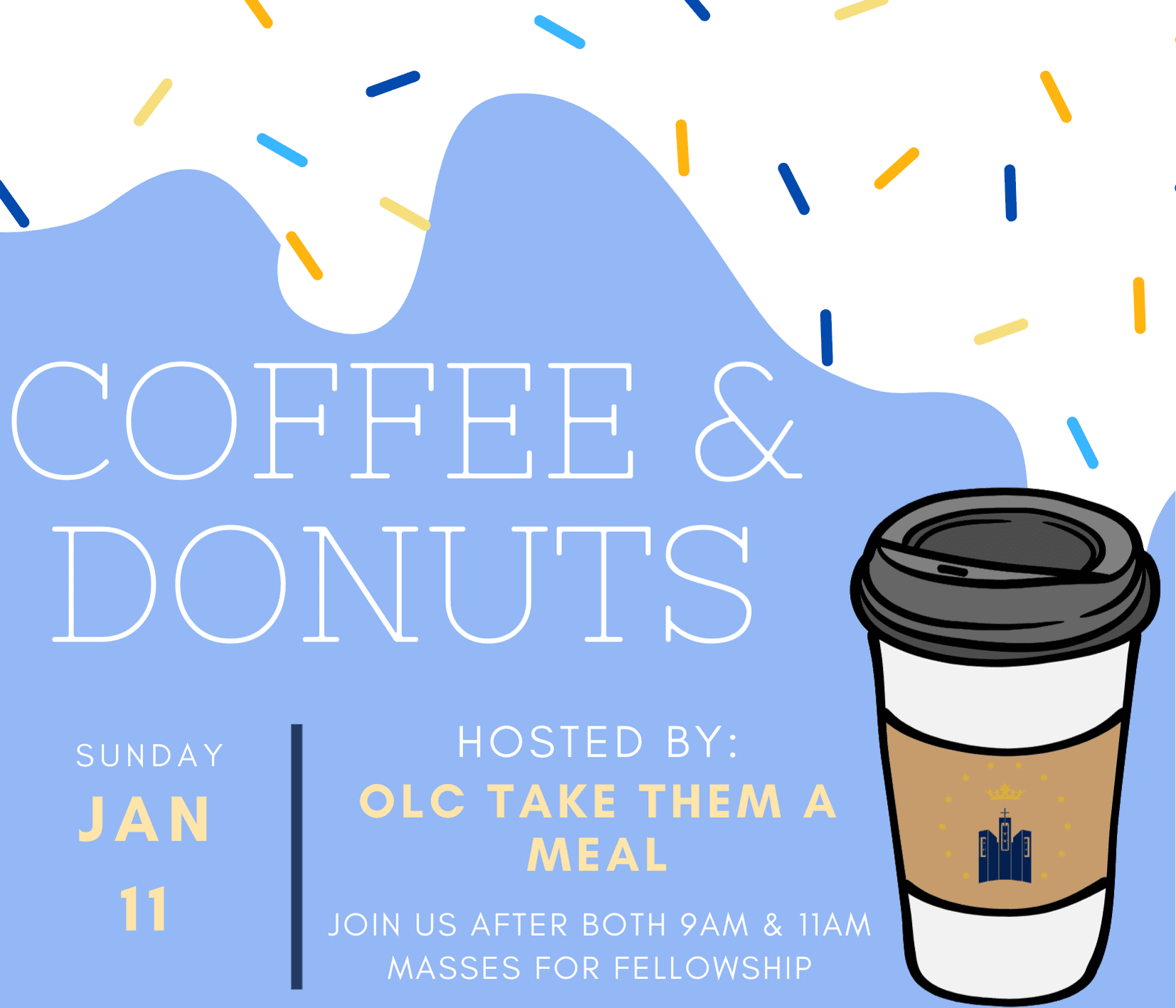 COFFEE & DONUTS

SUNDAY
JAN
11

HOSTED BY:
OLC TAKE THEM A MEAL

JOIN US AFTER BOTH 9AM & 11AM MASSES FOR FELLOWSHIP